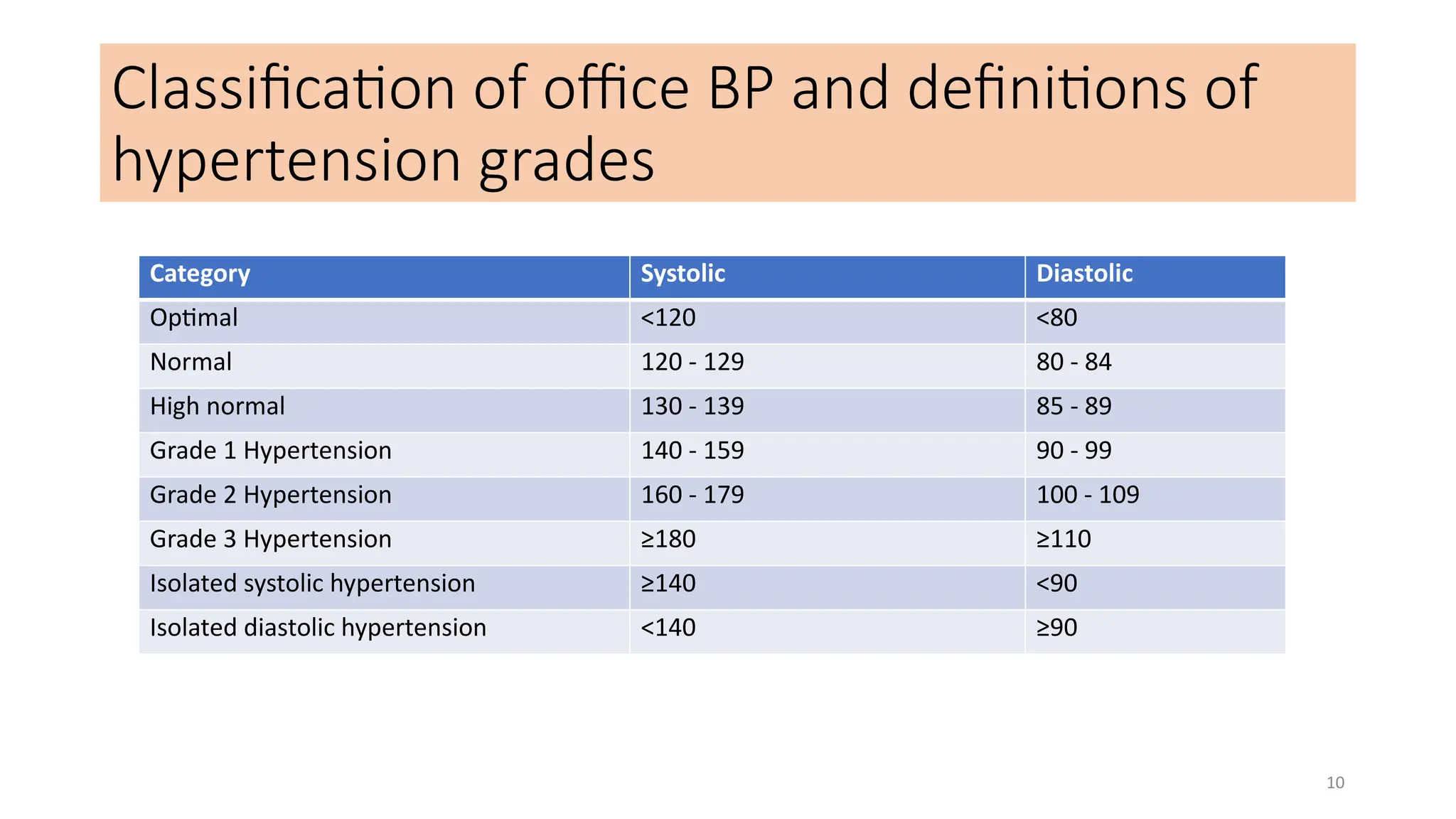 Classification of office BP and definitions of hypertension grades

| Category | Systolic | Diastolic |
|---|---|---|
| Optimal | <120 | <80 |
| Normal | 120 - 129 | 80 - 84 |
| High normal | 130 - 139 | 85 - 89 |
| Grade 1 Hypertension | 140 - 159 | 90 - 99 |
| Grade 2 Hypertension | 160 - 179 | 100 - 109 |
| Grade 3 Hypertension | ≥180 | ≥110 |
| Isolated systolic hypertension | ≥140 | <90 |
| Isolated diastolic hypertension | <140 | ≥90 |

10